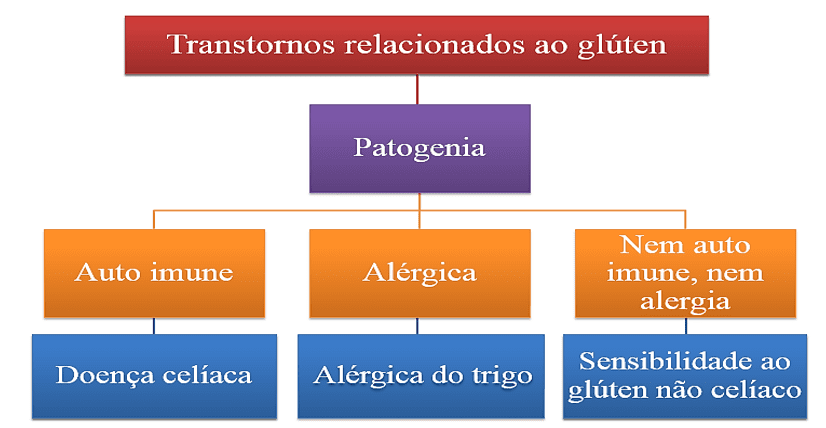 Transtornos relacionados ao glúten

Patogenia

Auto imune

Alérgica

Nem auto imune, nem alergia

Doença celíaca

Alérgica do trigo

Sensibilidade ao glúten não celíaco